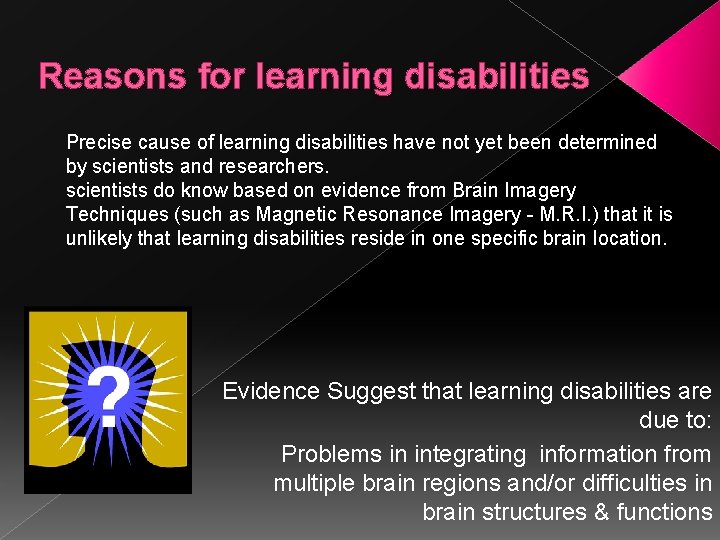 Reasons for learning disabilities

Precise cause of learning disabilities have not yet been determined by scientists and researchers.
scientists do know based on evidence from Brain Imagery Techniques (such as Magnetic Resonance Imagery - M.R.I.) that it is unlikely that learning disabilities reside in one specific brain location.

?

Evidence Suggest that learning disabilities are due to:

Problems in integrating information from multiple brain regions and/or difficulties in brain structures & functions